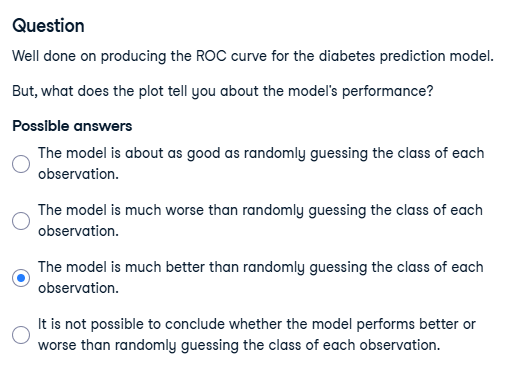 Question

Well done on producing the ROC curve for the diabetes prediction model.

But, what does the plot tell you about the model's performance?

Possible answers

The model is about as good as randomly guessing the class of each observation.

The model is much worse than randomly guessing the class of each observation.

The model is much better than randomly guessing the class of each observation.

It is not possible to conclude whether the model performs better or worse than randomly guessing the class of each observation.